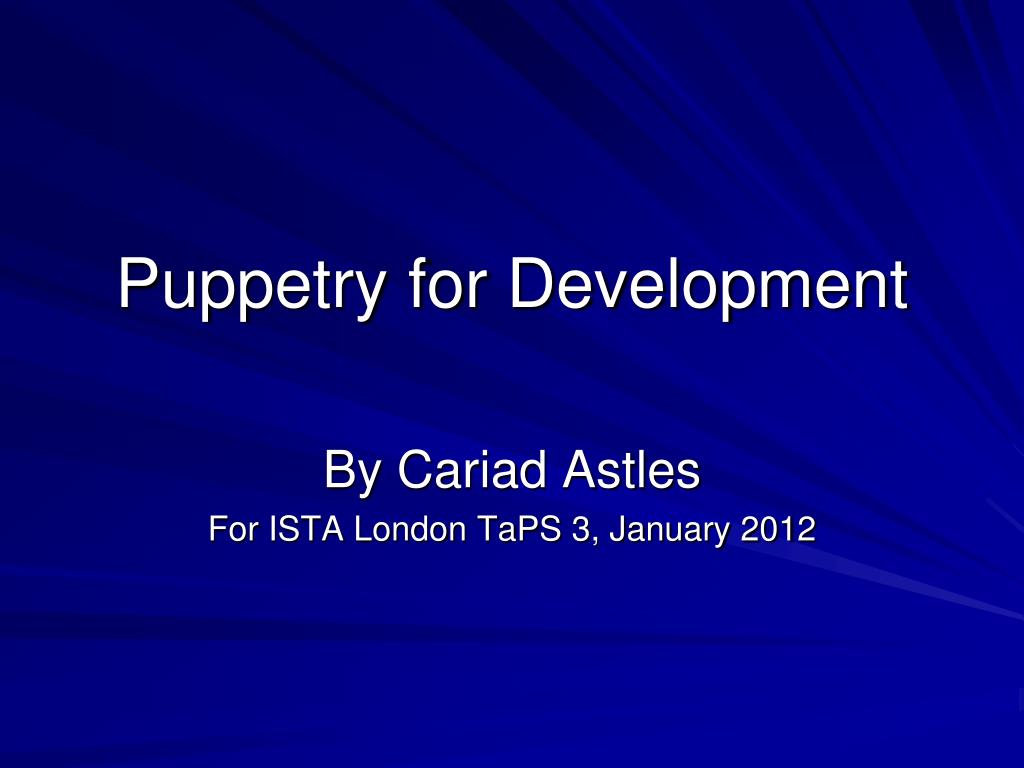 Puppetry for Development

By Cariad Astles

For ISTA London TaPS 3, January 2012